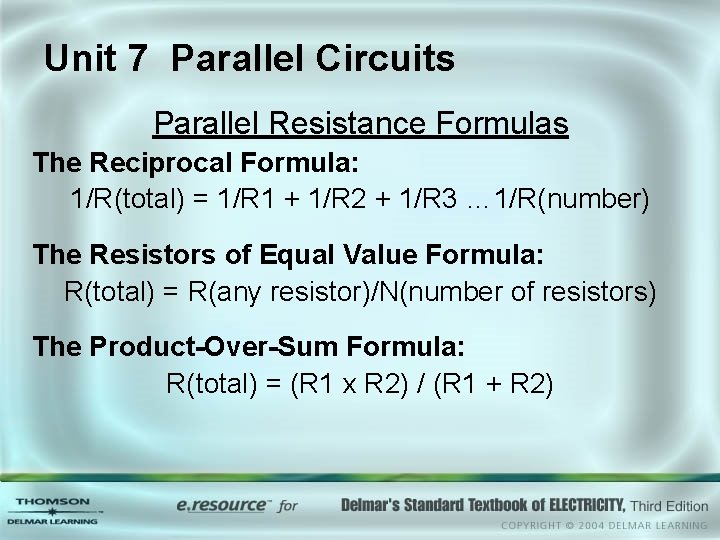 Unit 7 Parallel Circuits

Parallel Resistance Formulas

The Reciprocal Formula:

1/R(total) = 1/R1 + 1/R2 + 1/R3 ... 1/R(number)

The Resistors of Equal Value Formula:

R(total) = R(any resistor)/N(number of resistors)

The Product-Over-Sum Formula:

R(total) = (R1 x R2) / (R1 + R2)

THOMSON
DELMAR LEARNING

e.resource™ for Delmar's Standard Textbook of ELECTRICITY, Third Edition

COPYRIGHT © 2004 DELMAR LEARNING